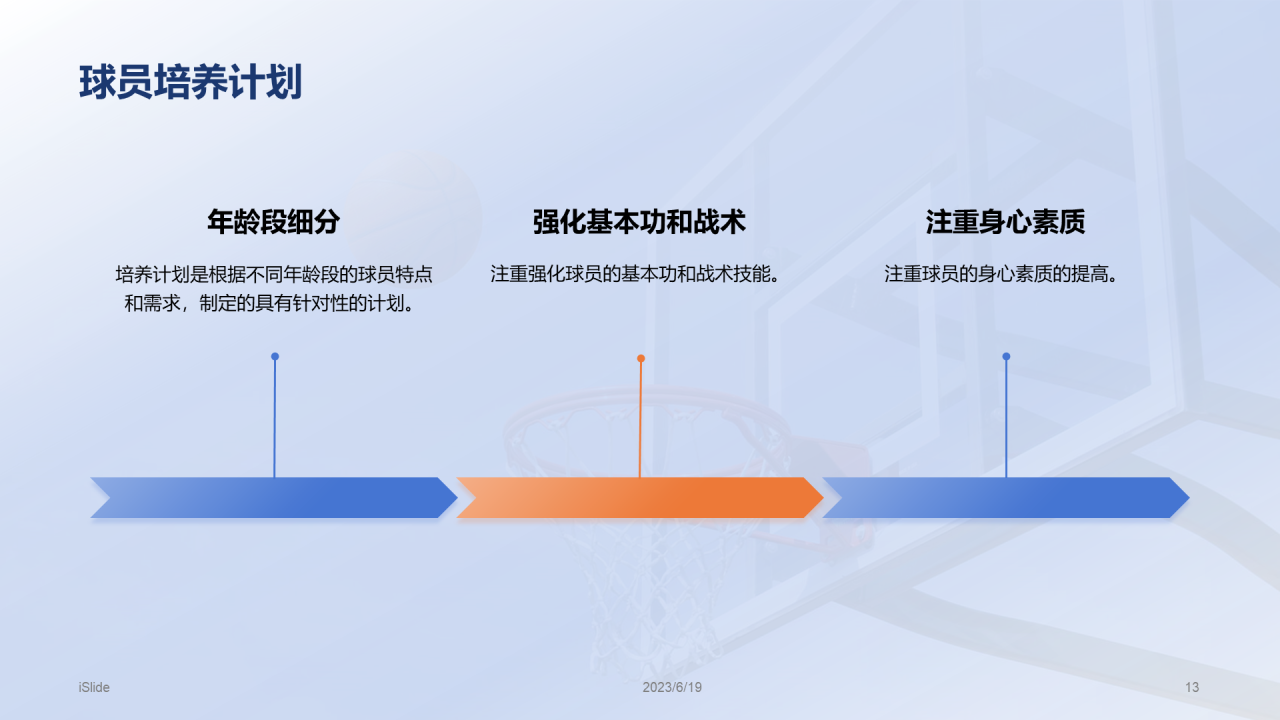 球员培养计划

年龄段细分

培养计划是根据不同年龄段的球员特点和需求，制定的具有针对性的计划。

强化基本功和战术

注重强化球员的基本功和战术技能。

注重身心素质

注重球员的身心素质的提高。

iSlide

2023/6/19

13